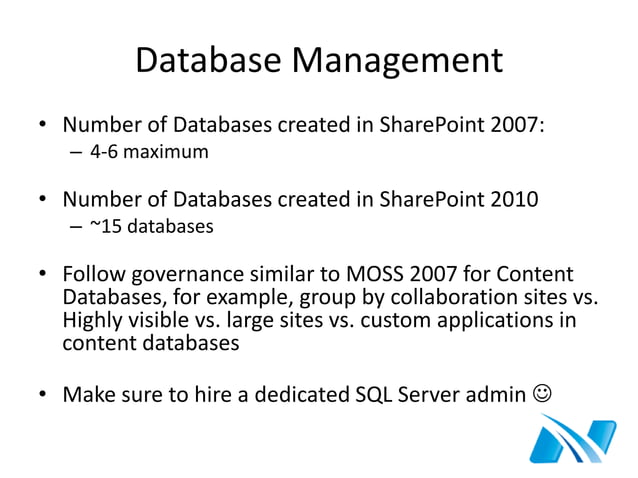 Database Management

• Number of Databases created in SharePoint 2007:
– 4-6 maximum

• Number of Databases created in SharePoint 2010
– ~15 databases

• Follow governance similar to MOSS 2007 for Content Databases, for example, group by collaboration sites vs. Highly visible vs. large sites vs. custom applications in content databases

• Make sure to hire a dedicated SQL Server admin ☺